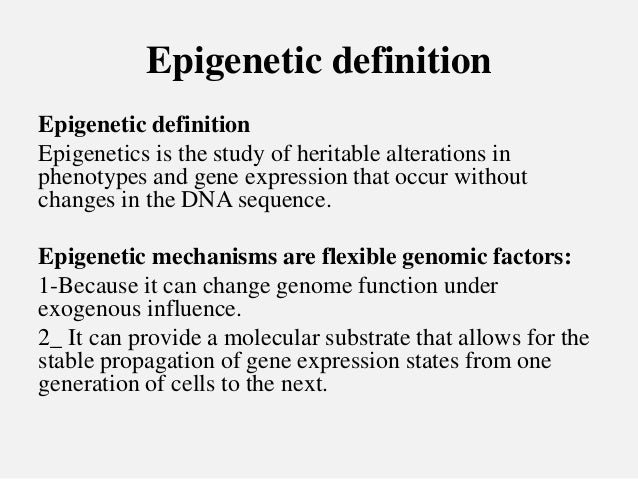 Epigenetic definition

Epigenetic definition

Epigenetics is the study of heritable alterations in phenotypes and gene expression that occur without changes in the DNA sequence.

Epigenetic mechanisms are flexible genomic factors:

1-Because it can change genome function under exogenous influence.

2_ It can provide a molecular substrate that allows for the stable propagation of gene expression states from one generation of cells to the next.